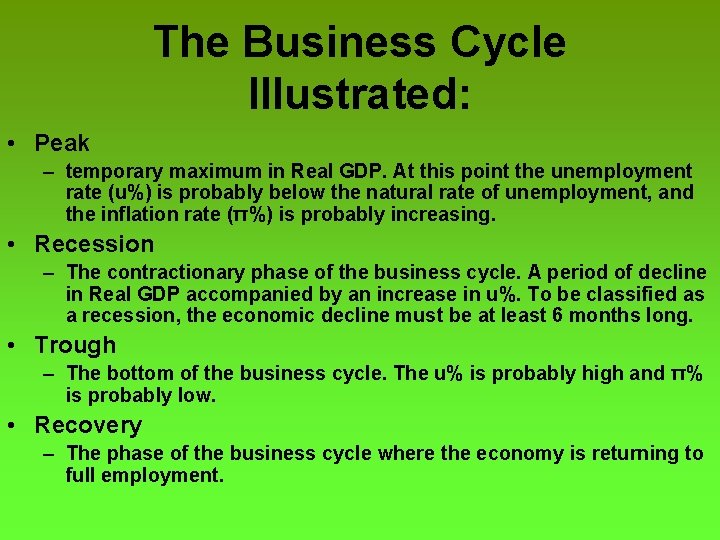 The Business Cycle Illustrated:

• Peak
– temporary maximum in Real GDP. At this point the unemployment rate (u%) is probably below the natural rate of unemployment, and the inflation rate (π%) is probably increasing.

• Recession
– The contractionary phase of the business cycle. A period of decline in Real GDP accompanied by an increase in u%. To be classified as a recession, the economic decline must be at least 6 months long.

• Trough
– The bottom of the business cycle. The u% is probably high and π% is probably low.

• Recovery
– The phase of the business cycle where the economy is returning to full employment.